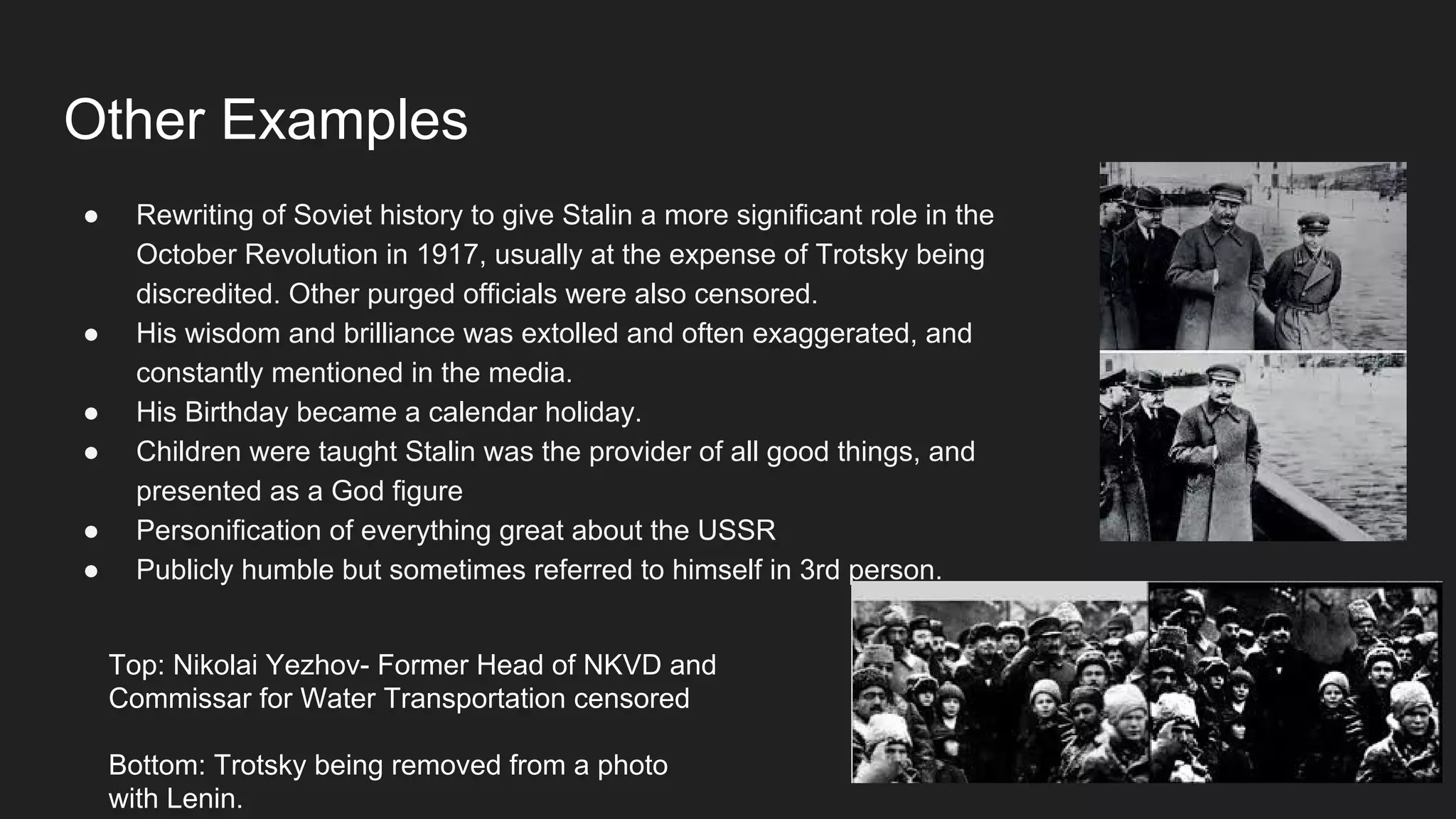 Other Examples

● Rewriting of Soviet history to give Stalin a more significant role in the October Revolution in 1917, usually at the expense of Trotsky being discredited. Other purged officials were also censored.
● His wisdom and brilliance was extolled and often exaggerated, and constantly mentioned in the media.
● His Birthday became a calendar holiday.
● Children were taught Stalin was the provider of all good things, and presented as a God figure
● Personification of everything great about the USSR
● Publicly humble but sometimes referred to himself in 3rd person.

Top: Nikolai Yezhov- Former Head of NKVD and Commissar for Water Transportation censored

Bottom: Trotsky being removed from a photo with Lenin.